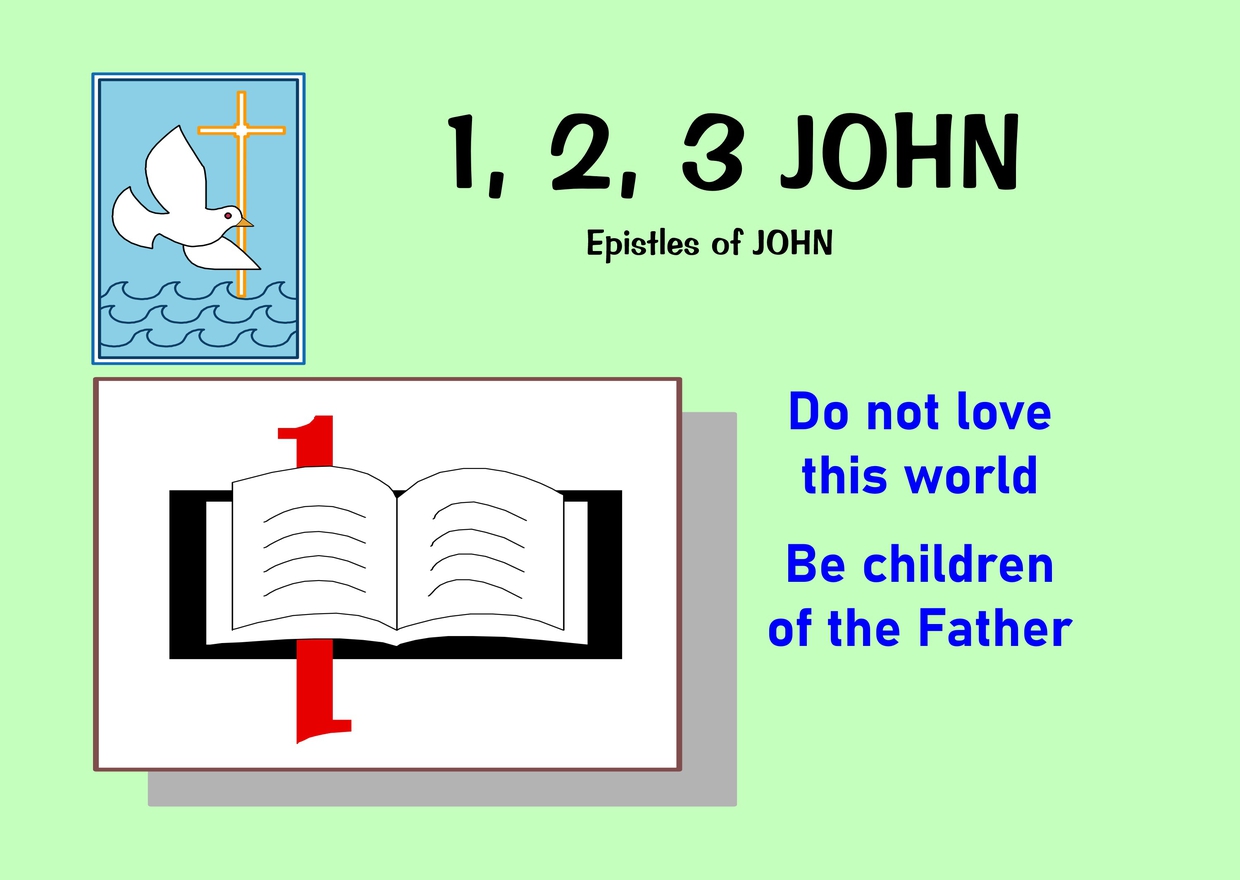 1, 2, 3 JOHN

Epistles of JOHN

1

Do not love this world

Be children of the Father